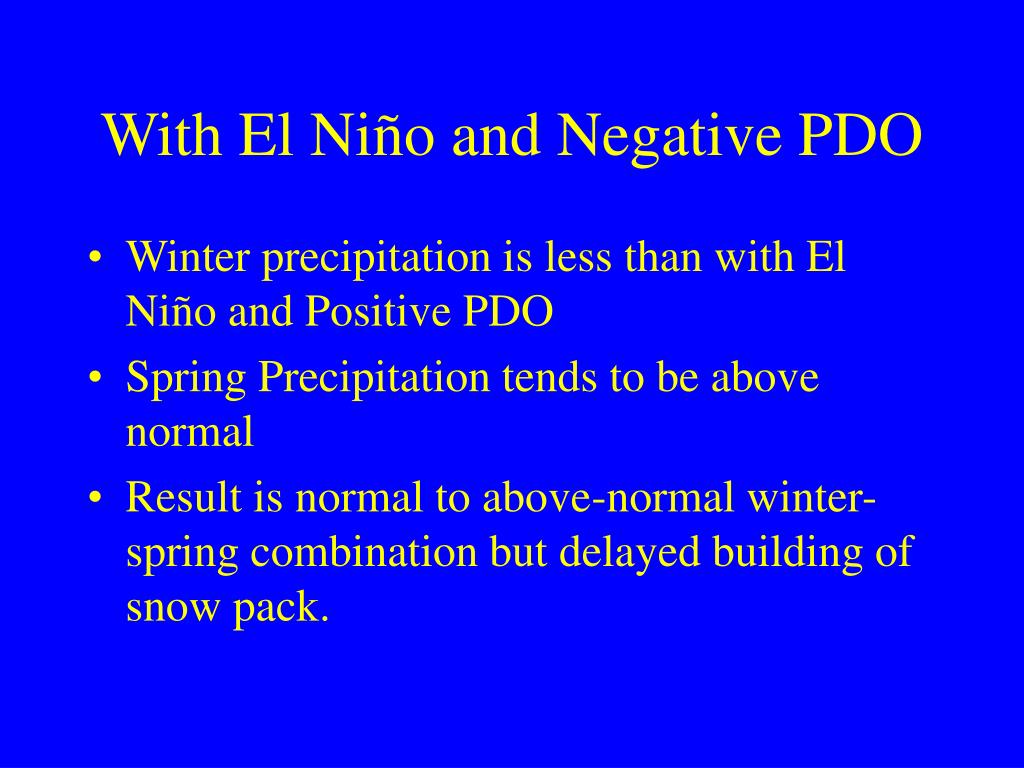 With El Niño and Negative PDO

• Winter precipitation is less than with El Niño and Positive PDO
• Spring Precipitation tends to be above normal
• Result is normal to above-normal winter-spring combination but delayed building of snow pack.